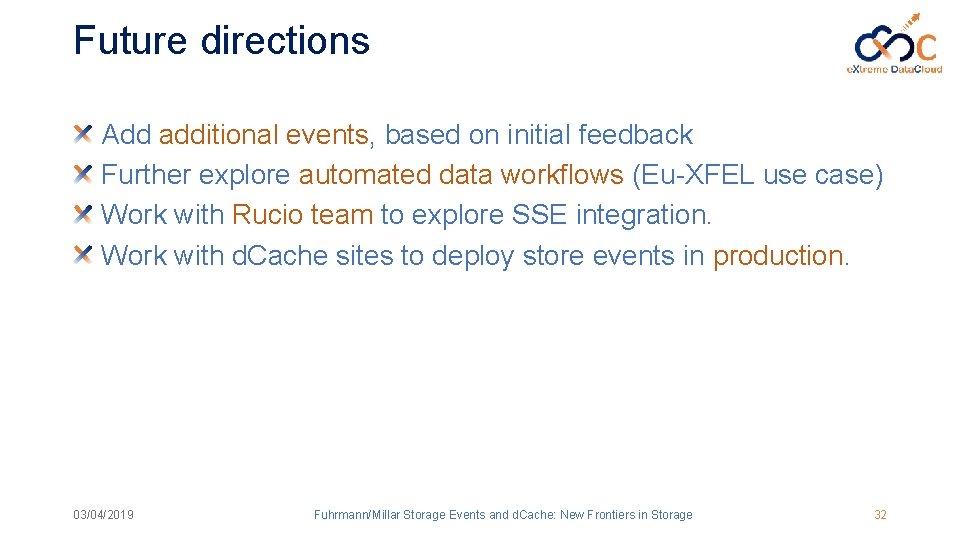 Future directions

eXtreme DataCloud

Add additional events, based on initial feedback
Further explore automated data workflows (Eu-XFEL use case)
Work with Rucio team to explore SSE integration.
Work with dCache sites to deploy store events in production.

03/04/2019

Fuhrmann/Millar Storage Events and dCache: New Frontiers in Storage

32